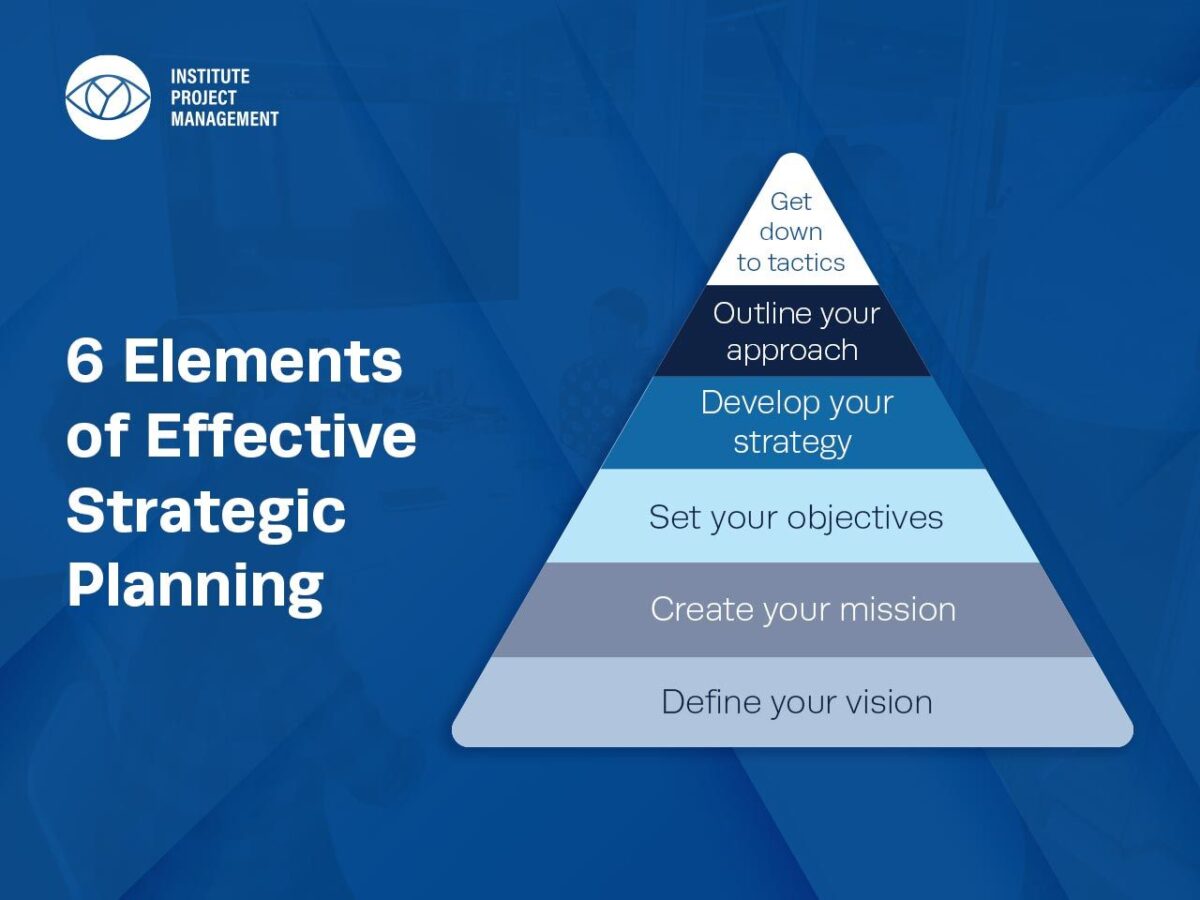 INSTITUTE
PROJECT
MANAGEMENT

6 Elements of Effective Strategic Planning

Get down to tactics

Outline your approach

Develop your strategy

Set your objectives

Create your mission

Define your vision